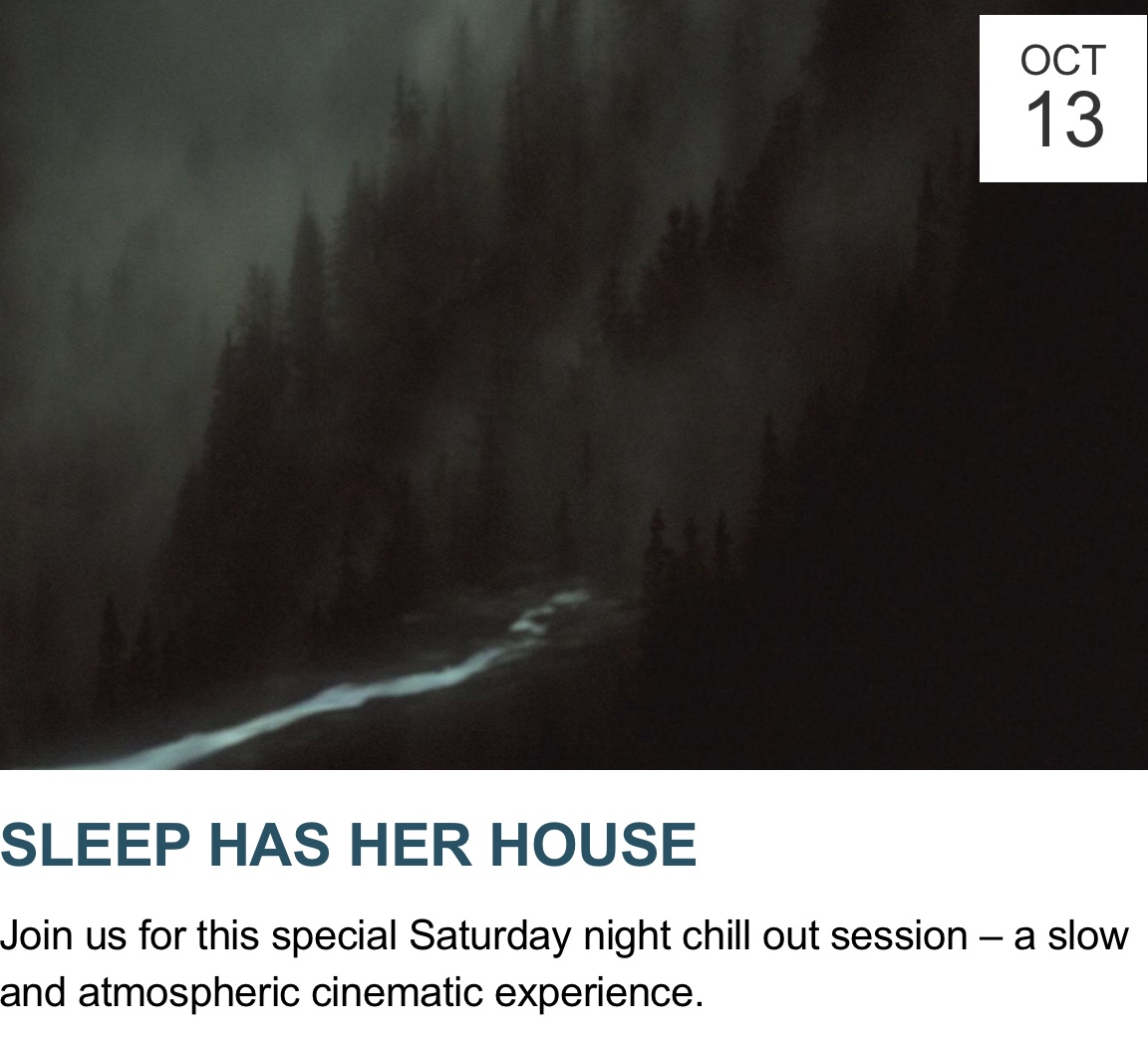 OCT
13

SLEEP HAS HER HOUSE

Join us for this special Saturday night chill out session – a slow and atmospheric cinematic experience.